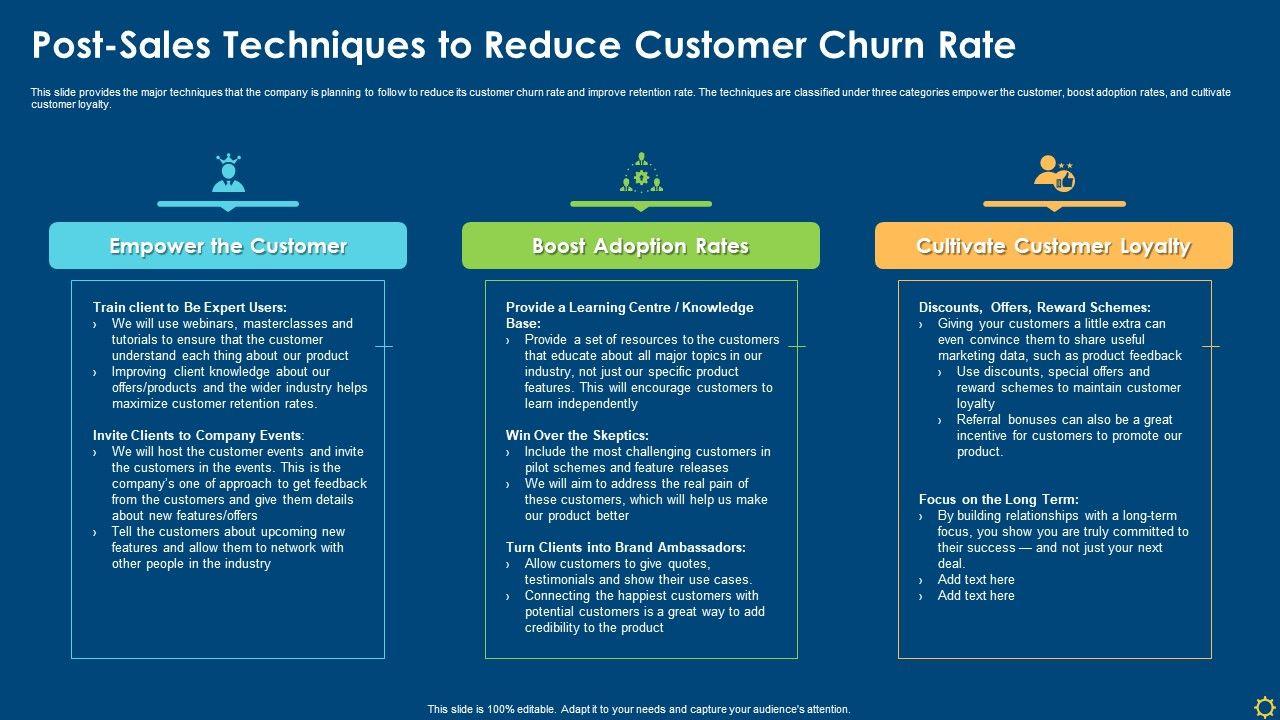 Post-Sales Techniques to Reduce Customer Churn Rate

This slide provides the major techniques that the company is planning to follow to reduce its customer churn rate and improve retention rate. The techniques are classified under three categories empower the customer, boost adoption rates, and cultivate customer loyalty.

Empower the Customer

Train client to Be Expert Users:
› We will use webinars, masterclasses and tutorials to ensure that the customer understand each thing about our product
› Improving client knowledge about our offers/products and the wider industry helps maximize customer retention rates.

Invite Clients to Company Events:
› We will host the customer events and invite the customers in the events. This is the company's one of approach to get feedback from the customers and give them details about new features/offers
› Tell the customers about upcoming new features and allow them to network with other people in the industry

Boost Adoption Rates

Provide a Learning Centre / Knowledge Base:
› Provide a set of resources to the customers that educate about all major topics in our industry, not just our specific product features. This will encourage customers to learn independently

Win Over the Skeptics:
› Include the most challenging customers in pilot schemes and feature releases
› We will aim to address the real pain of these customers, which will help us make our product better

Turn Clients into Brand Ambassadors:
› Allow customers to give quotes, testimonials and show their use cases.
› Connecting the happiest customers with potential customers is a great way to add credibility to the product

Cultivate Customer Loyalty

Discounts, Offers, Reward Schemes:
› Giving your customers a little extra can even convince them to share useful marketing data, such as product feedback
› Use discounts, special offers and reward schemes to maintain customer loyalty
› Referral bonuses can also be a great incentive for customers to promote our product.

Focus on the Long Term:
› By building relationships with a long-term focus, you show you are truly committed to their success — and not just your next deal.
› Add text here
› Add text here

This slide is 100% editable. Adapt it to your needs and capture your audience's attention.